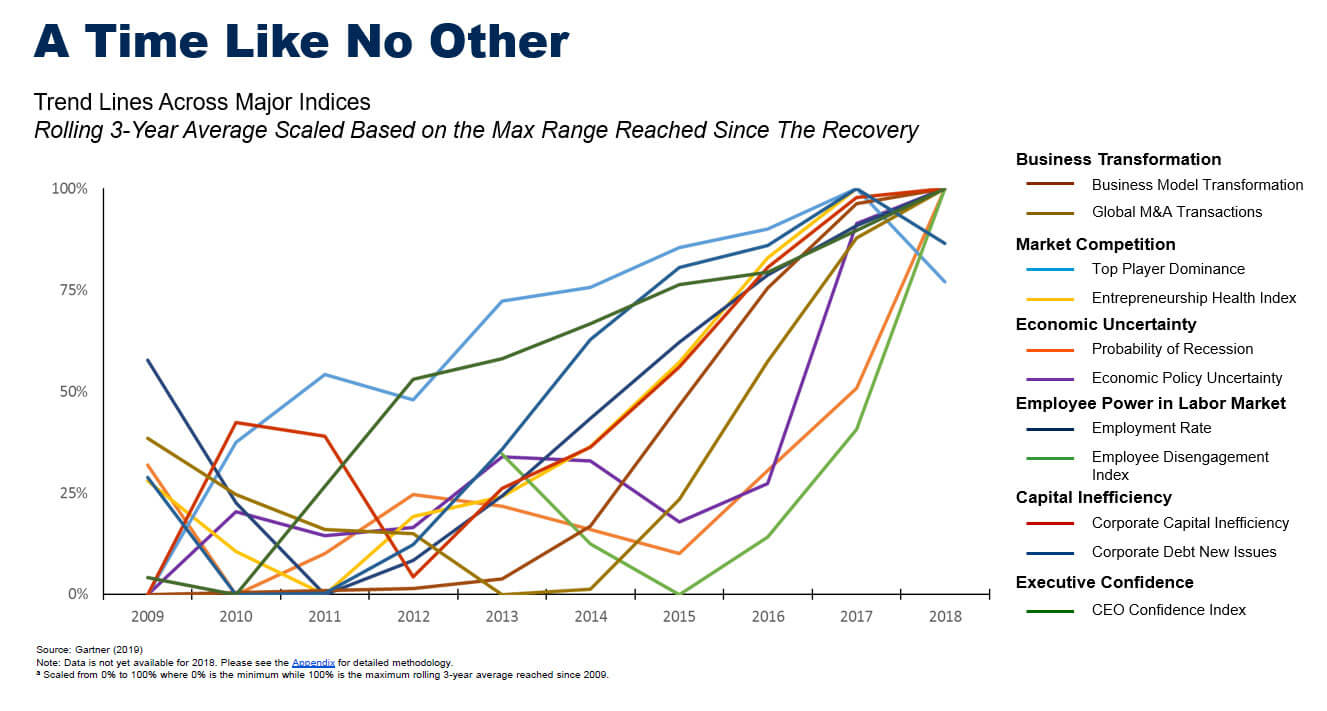 A Time Like No Other

Trend Lines Across Major Indices
Rolling 3-Year Average Scaled Based on the Max Range Reached Since The Recovery

100%
75%
50%
25%
0%

2009 2010 2011 2012 2013 2014 2015 2016 2017 2018

Business Transformation
Business Model Transformation
Global M&A Transactions
Market Competition
Top Player Dominance
Entrepreneurship Health Index
Economic Uncertainty
Probability of Recession
Economic Policy Uncertainty
Employee Power in Labor Market
Employment Rate
Employee Disengagement Index
Capital Inefficiency
Corporate Capital Inefficiency
Corporate Debt New Issues
Executive Confidence
CEO Confidence Index

Source: Gartner (2019)
Note: Data is not yet available for 2018. Please see the Appendix for detailed methodology.
ª Scaled from 0% to 100% where 0% is the minimum while 100% is the maximum rolling 3-year average reached since 2009.